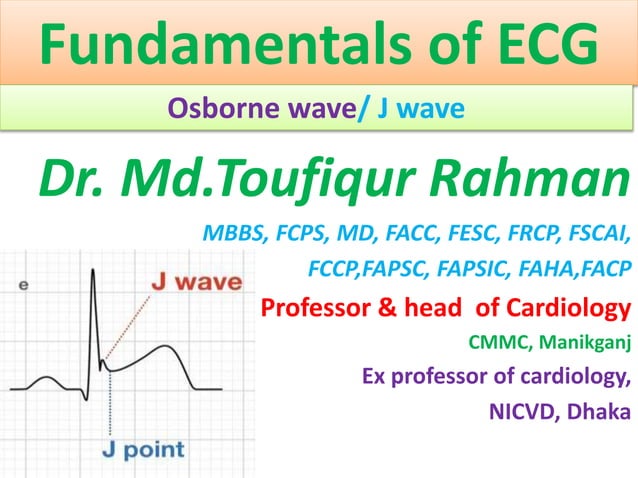 Fundamentals of ECG

Osborne wave/ J wave

Dr. Md.Toufiqur Rahman

MBBS, FCPS, MD, FACC, FESC, FRCP, FSCAI, FCCP,FAPSC, FAPSIC, FAHA,FACP

Professor & head of Cardiology

CMMC, Manikganj

Ex professor of cardiology, NICVD, Dhaka

e

J wave

J point